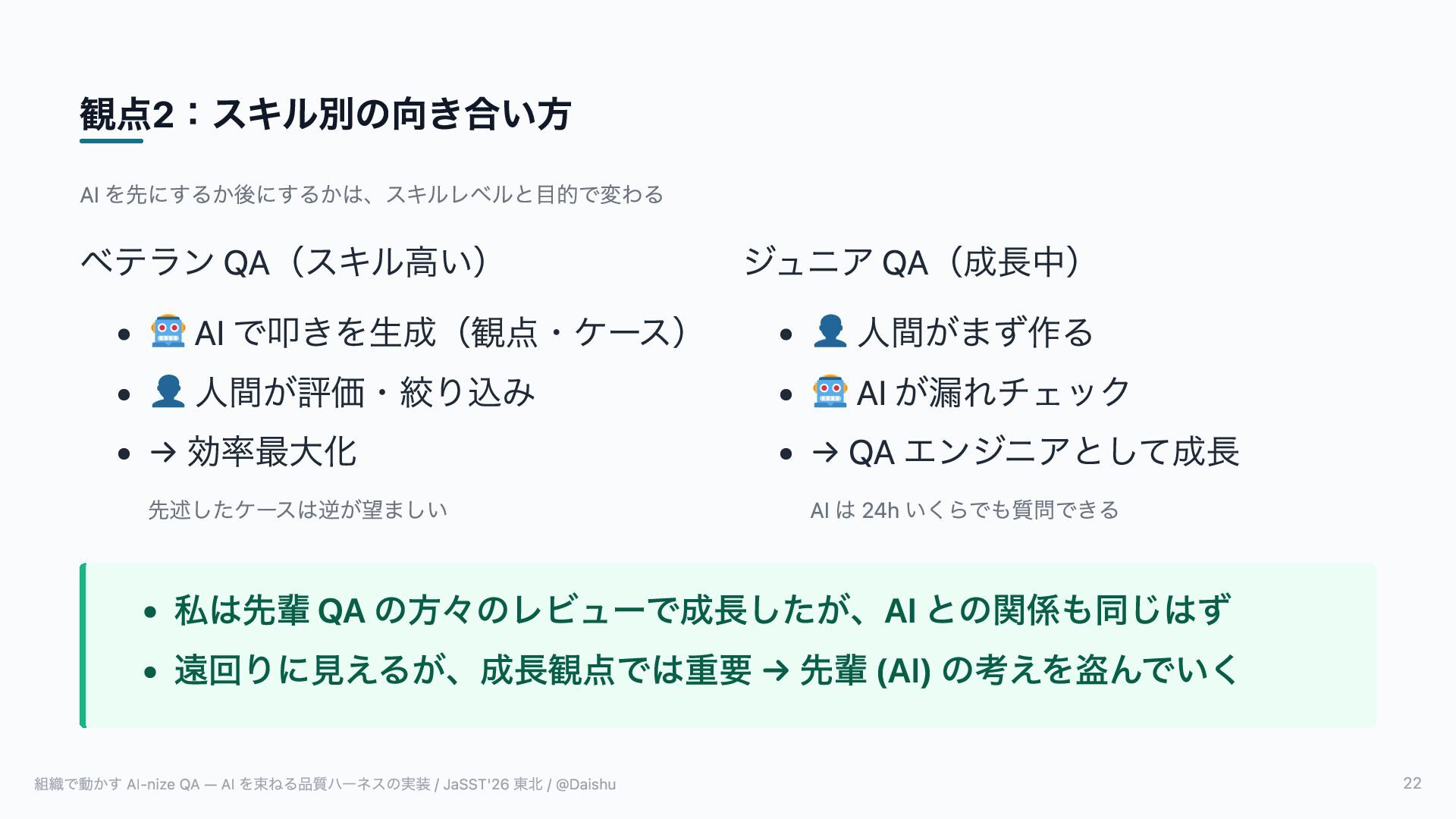 観点2：スキル別の向き合い方

AI を先にするか後にするかは、スキルレベルと目的で変わる

ベテラン QA（スキル高い）

- 🤖 AI で叩きを生成（観点・ケース）
- 👤 人間が評価・絞り込み
- → 効率最大化

先述したケースは逆が望ましい

ジュニア QA（成長中）

- 👤 人間がまず作る
- 🤖 AI が漏れチェック
- → QA エンジニアとして成長

AI は 24h いくらでも質問できる

- 私は先輩 QA の方々のレビューで成長したが、AI との関係も同じはず
- 遠回りに見えるが、成長観点では重要 → 先輩 (AI) の考えを盗んでいく

組織で動かす AI-nize QA — AI を束ねる品質ハーネスの実装 / JaSST'26 東北 / @Daishu

22